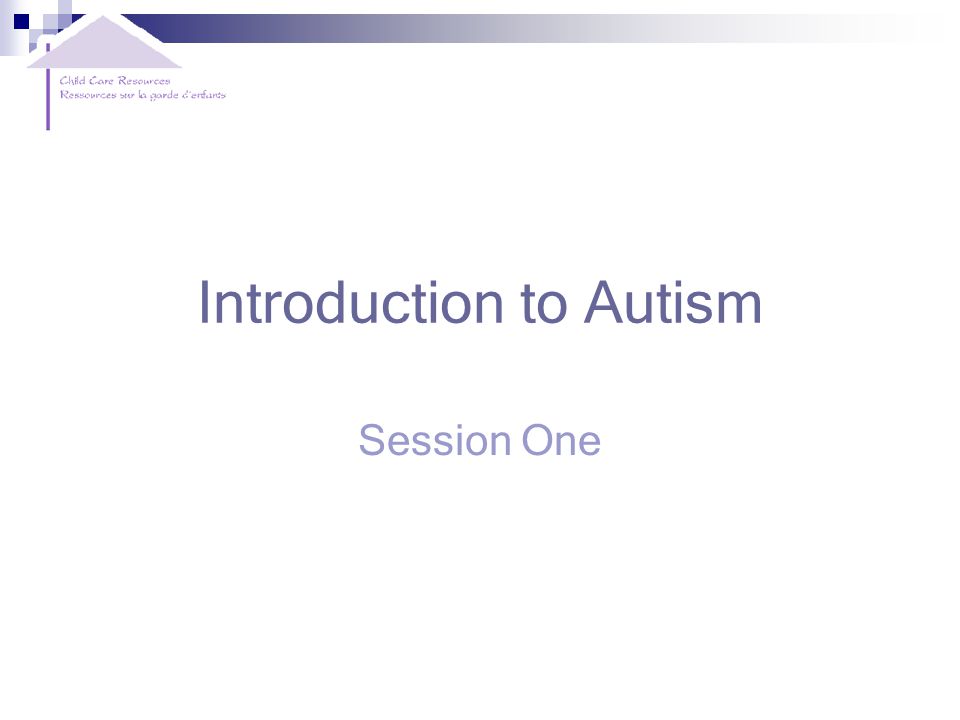 Child Care Resources
Ressources sur la garde d'enfants

Introduction to Autism

Session One